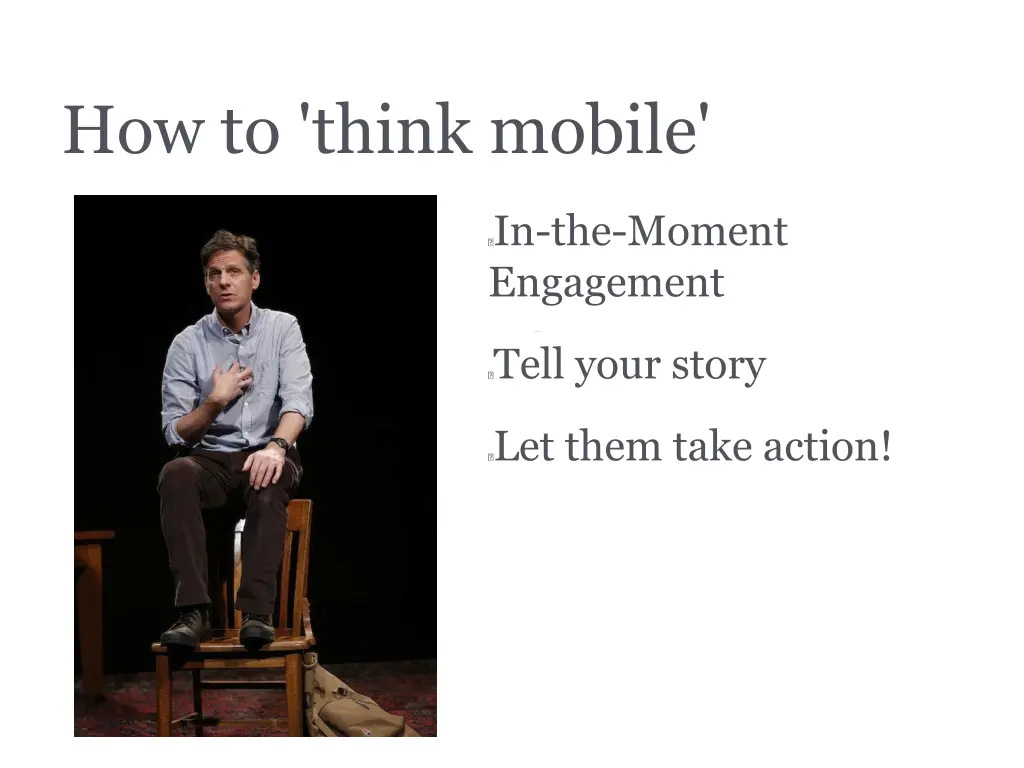 How to 'think mobile'

In-the-Moment Engagement

Tell your story

Let them take action!